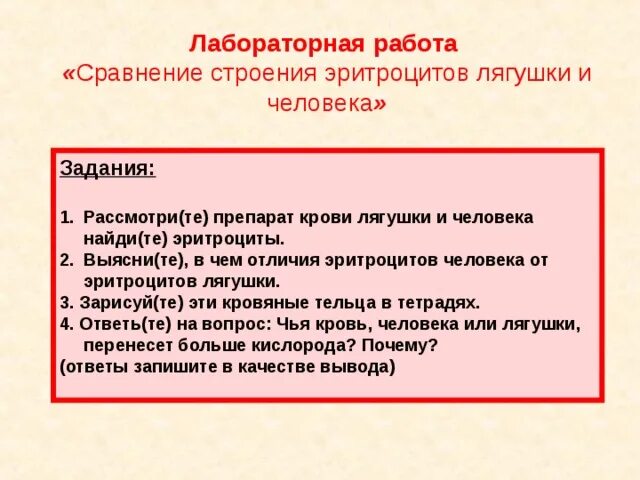 Лабораторная работа
«Сравнение строения эритроцитов лягушки и человека»

Задания:

1. Рассмотри(те) препарат крови лягушки и человека найди(те) эритроциты.
2. Выясни(те), в чем отличия эритроцитов человека от эритроцитов лягушки.
3. Зарисуй(те) эти кровяные тельца в тетрадях.
4. Ответь(те) на вопрос: Чья кровь, человека или лягушки, перенесет больше кислорода? Почему?
(ответы запишите в качестве вывода)